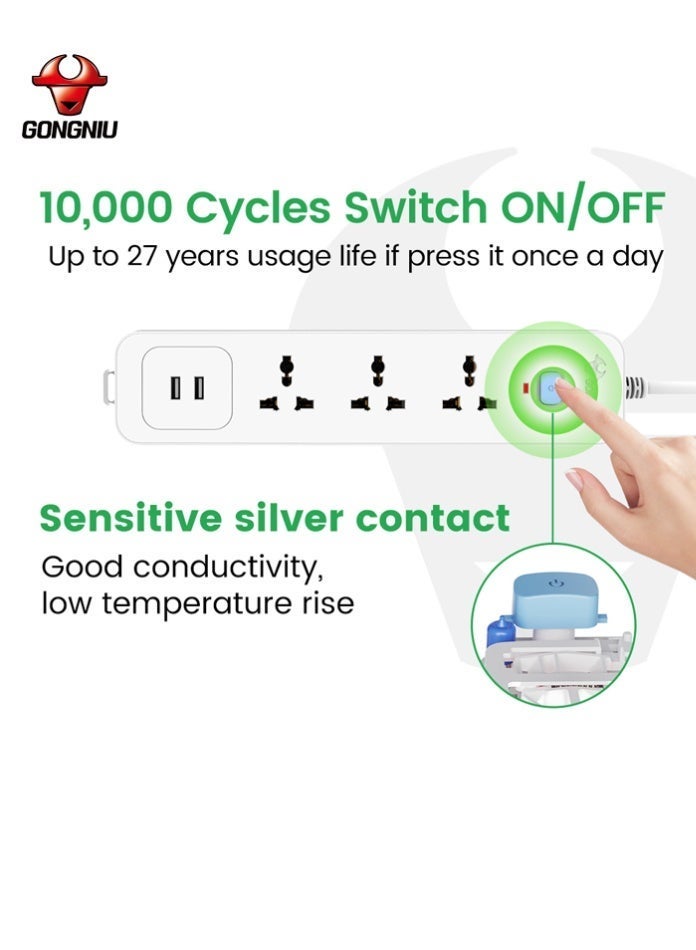 GONGNIU

10,000 Cycles Switch ON/OFF
Up to 27 years usage life if press it once a day

Sensitive silver contact
Good conductivity,
low temperature rise